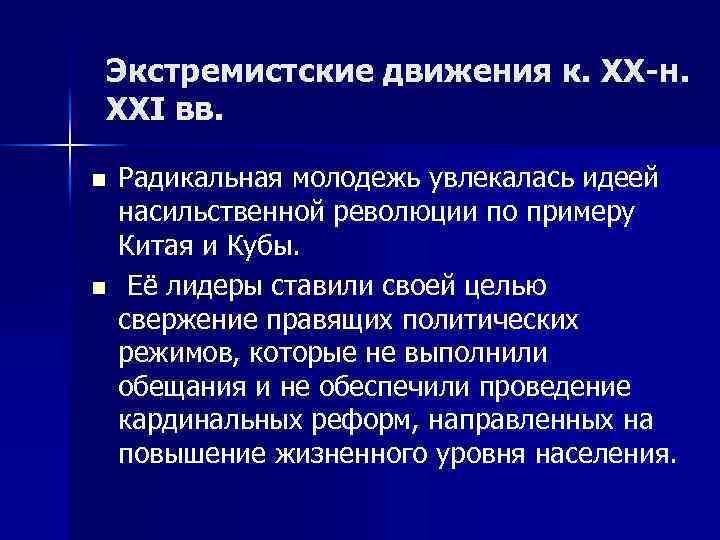 Экстремистские движения к. XX-н. XXI вв.

■ Радикальная молодежь увлекалась идеей насильственной революции по примеру Китая и Кубы.

■ Её лидеры ставили своей целью свержение правящих политических режимов, которые не выполнили обещания и не обеспечили проведение кардинальных реформ, направленных на повышение жизненного уровня населения.